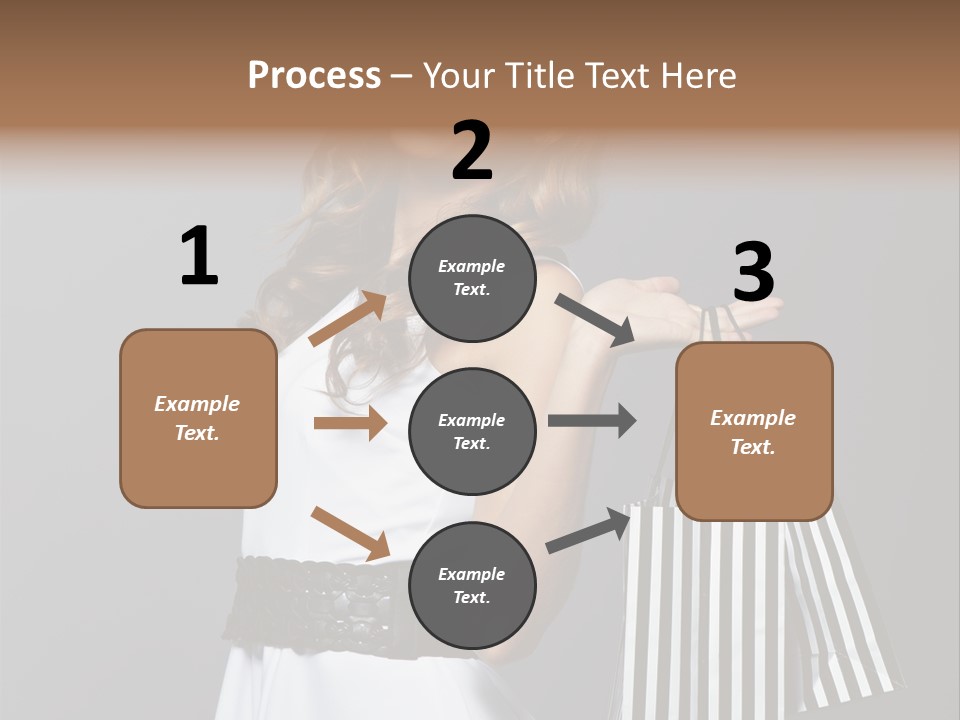 Process – Your Title Text Here

1

Example Text.

2

Example Text.

Example Text.

Example Text.

3

Example Text.